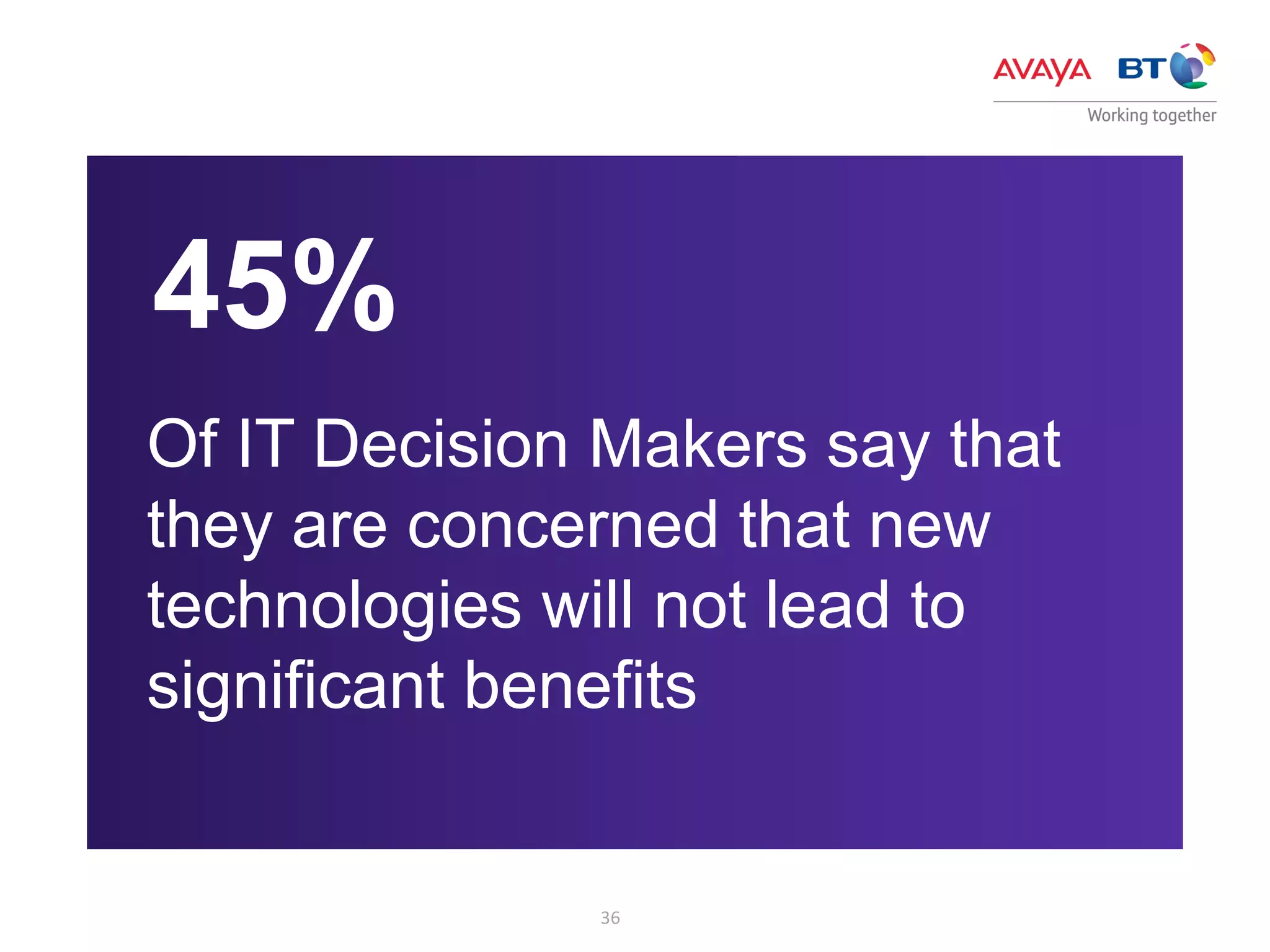 AVAYA BT

Working together

45%

Of IT Decision Makers say that they are concerned that new technologies will not lead to significant benefits

36